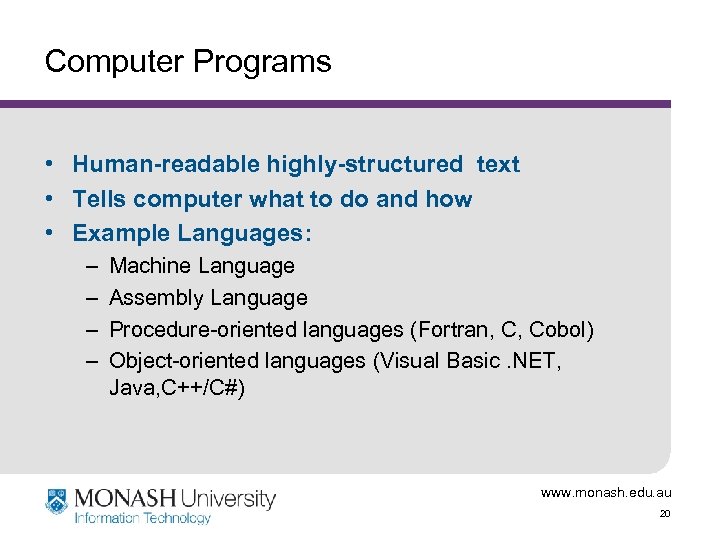 Computer Programs

• Human-readable highly-structured text
• Tells computer what to do and how
• Example Languages:
– Machine Language
– Assembly Language
– Procedure-oriented languages (Fortran, C, Cobol)
– Object-oriented languages (Visual Basic .NET, Java,C++/C#)

MONASH University
Information Technology

www.monash.edu.au
20